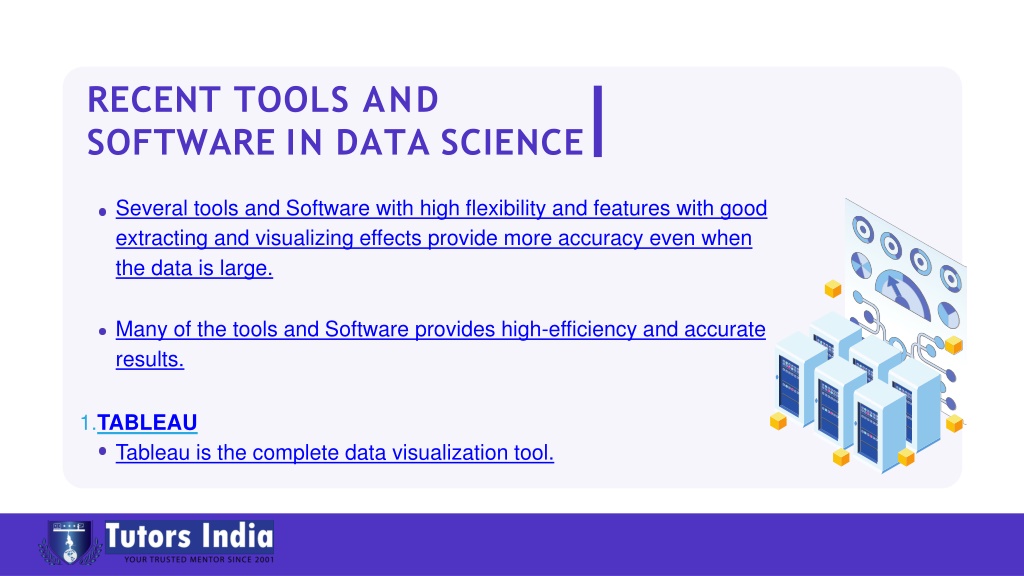 RECENT TOOLS AND SOFTWARE IN DATA SCIENCE

- Several tools and Software with high flexibility and features with good extracting and visualizing effects provide more accuracy even when the data is large.

- Many of the tools and Software provides high-efficiency and accurate results.

1. TABLEAU
- Tableau is the complete data visualization tool.

Tutors India
YOUR TRUSTED MENTOR SINCE 2001